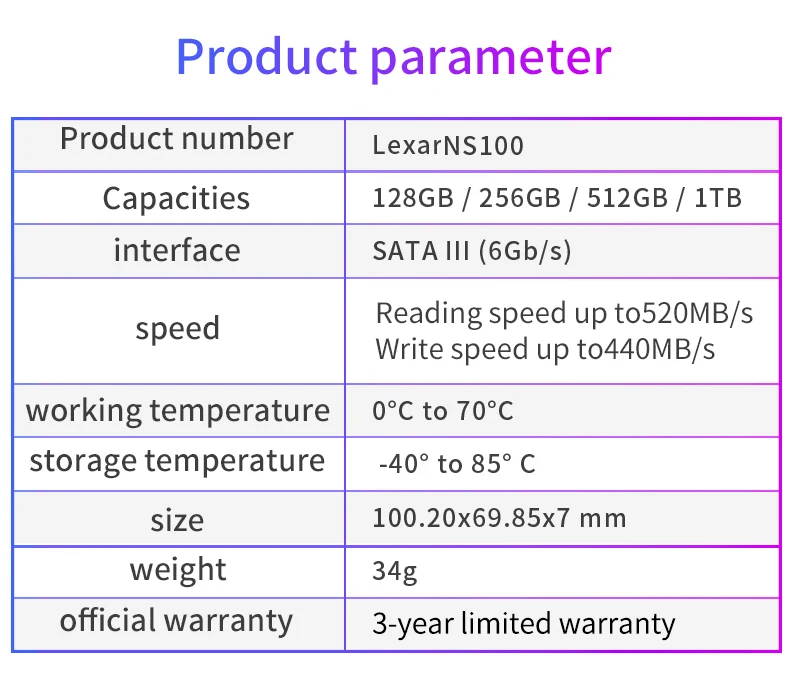 Product parameter

| Product number | LexarNS100 |
|---|---|
| Capacities | 128GB / 256GB / 512GB / 1TB |
| interface | SATA III (6Gb/s) |
| speed | Reading speed up to520MB/s Write speed up to440MB/s |
| working temperature | 0°C to 70°C |
| storage temperature | -40° to 85° C |
| size | 100.20x69.85x7 mm |
| weight | 34g |
| official warranty | 3-year limited warranty |